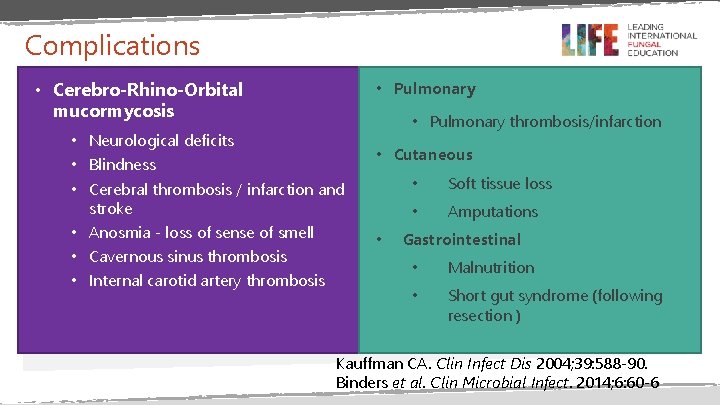 Complications

LIFE LEADING INTERNATIONAL FUNGAL EDUCATION

• Cerebro-Rhino-Orbital mucormycosis
  • Neurological deficits
  • Blindness
  • Cerebral thrombosis / infarction and stroke
  • Anosmia - loss of sense of smell
  • Cavernous sinus thrombosis
  • Internal carotid artery thrombosis

• Pulmonary
  • Pulmonary thrombosis/infarction
• Cutaneous
  • Soft tissue loss
  • Amputations
• Gastrointestinal
  • Malnutrition
  • Short gut syndrome (following resection)

Kauffman CA. Clin Infect Dis 2004;39:588-90.
Binders et al. Clin Microbial Infect. 2014;6:60-6